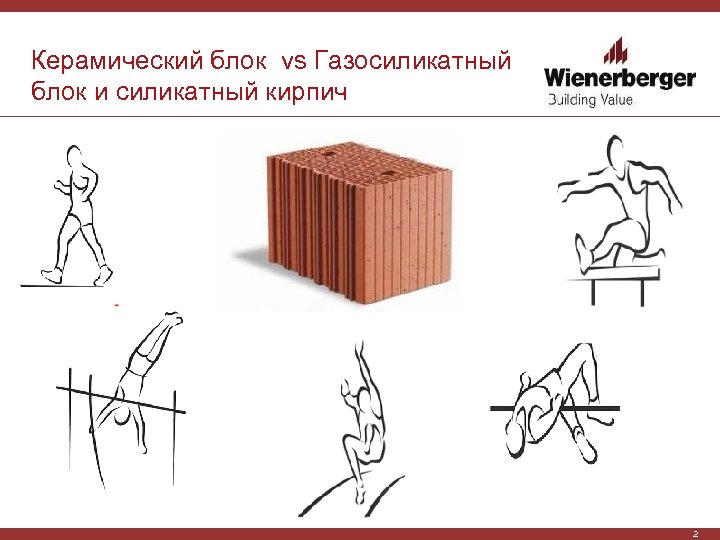 Керамический блок  vs Газосиликатный блок и силикатный кирпич

Wienerberger
Building Value

2